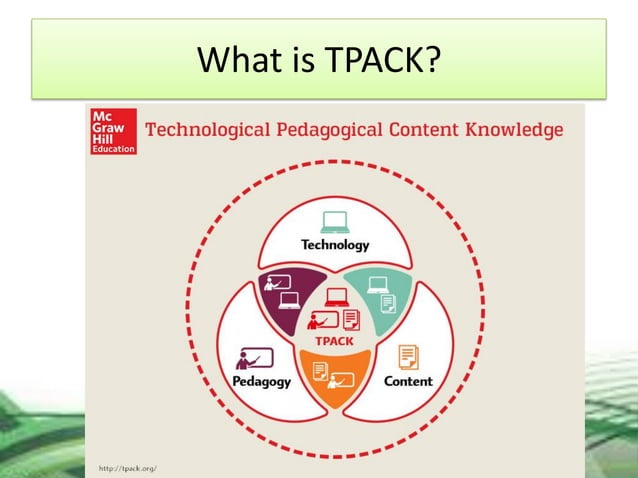 What is TPACK?

Mc Graw Hill Education

Technological Pedagogical Content Knowledge

Technology

TPACK

Pedagogy

Content

http://tpack.org/